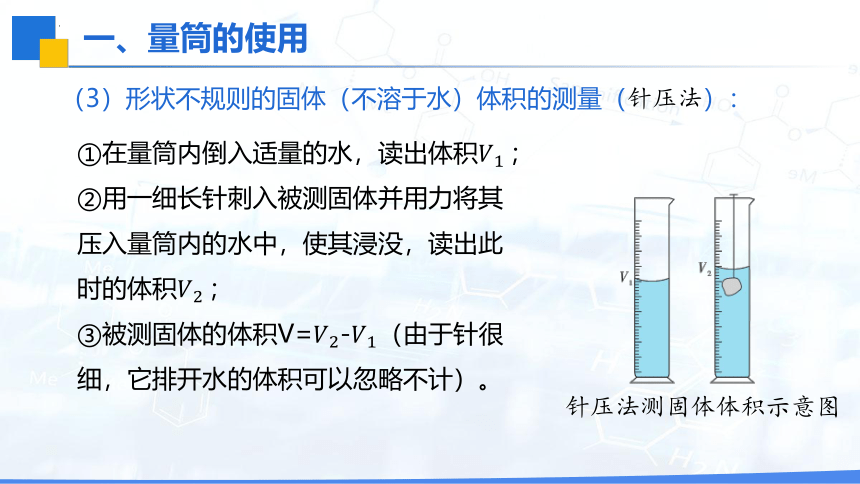 一、量筒的使用

（3）形状不规则的固体（不溶于水）体积的测量（针压法）：

①在量筒内倒入适量的水，读出体积$V_1$；

②用一细长针刺入被测固体并用力将其压入量筒内的水中，使其浸没，读出此时的体积$V_2$；

③被测固体的体积V=$V_2$-$V_1$（由于针很细，它排开水的体积可以忽略不计）。

$V_1$

$V_2$

针压法测固体体积示意图